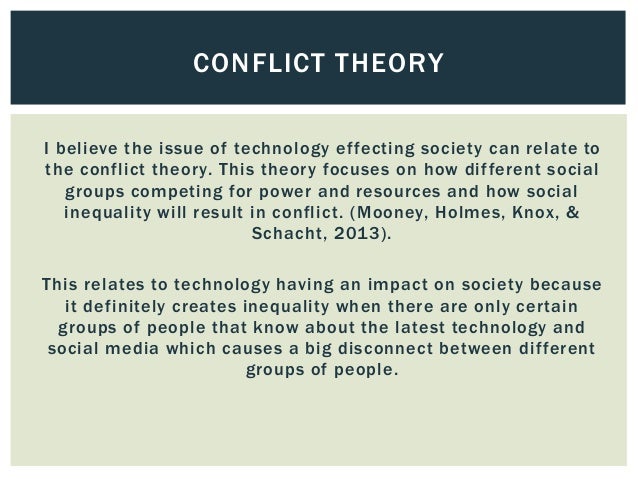 CONFLICT THEORY

I believe the issue of technology effecting society can relate to the conflict theory. This theory focuses on how different social groups competing for power and resources and how social inequality will result in conflict. (Mooney, Holmes, Knox, & Schacht, 2013).

This relates to technology having an impact on society because it definitely creates inequality when there are only certain groups of people that know about the latest technology and social media which causes a big disconnect between different groups of people.